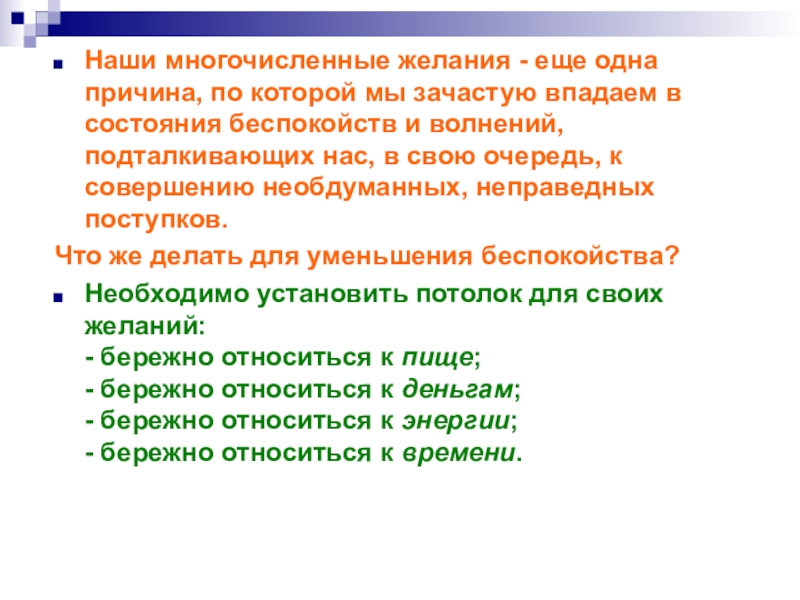 Наши многочисленные желания - еще одна причина, по которой мы зачастую впадаем в состояния беспокойств и волнений, подталкивающих нас, в свою очередь, к совершению необдуманных, неправедных поступков.

Что же делать для уменьшения беспокойства?

Необходимо установить потолок для своих желаний:
- бережно относиться к пище;
- бережно относиться к деньгам;
- бережно относиться к энергии;
- бережно относиться к времени.